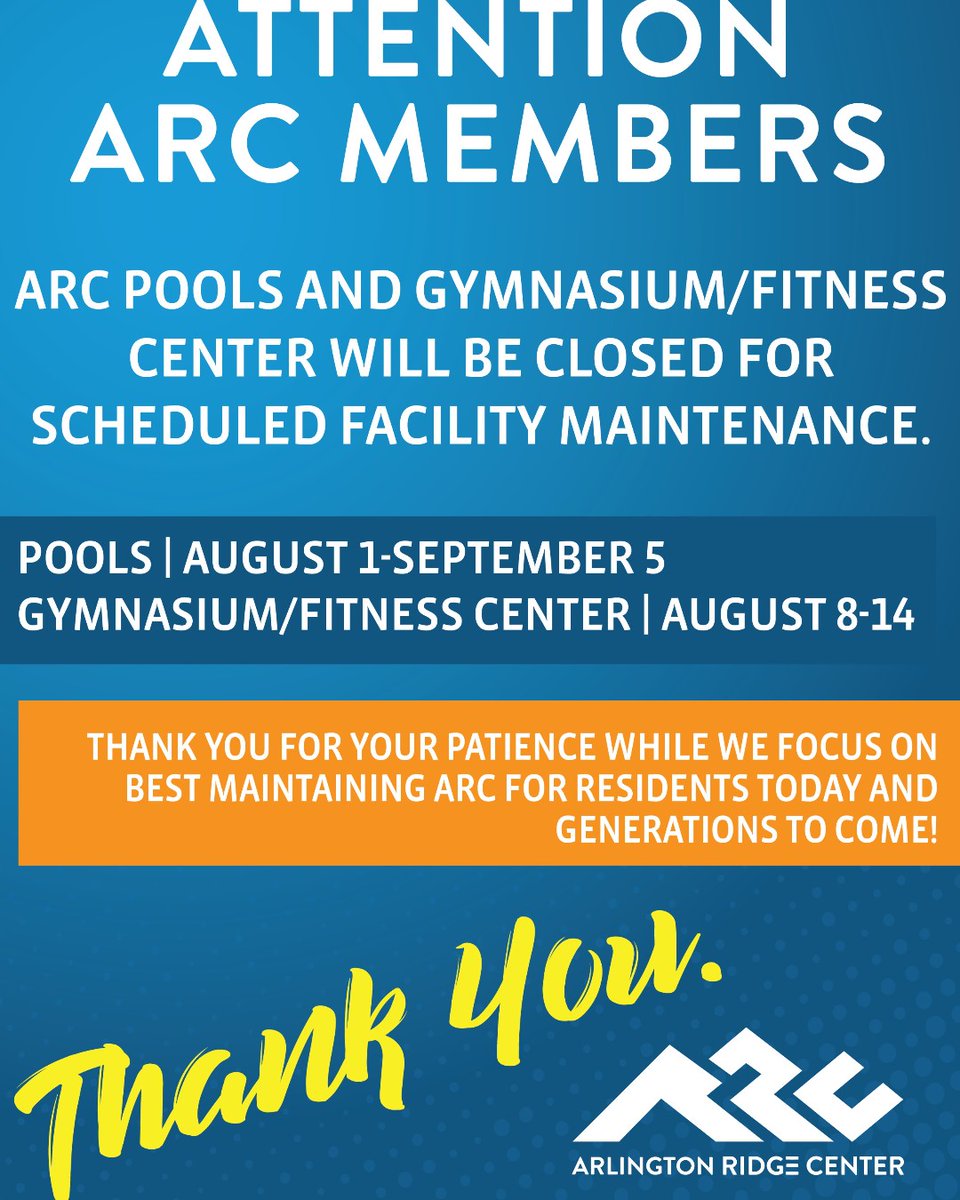 ATTENTION
ARC MEMBERS

ARC POOLS AND GYMNASIUM/FITNESS CENTER WILL BE CLOSED FOR SCHEDULED FACILITY MAINTENANCE.

POOLS | AUGUST 1-SEPTEMBER 5
GYMNASIUM/FITNESS CENTER | AUGUST 8-14

THANK YOU FOR YOUR PATIENCE WHILE WE FOCUS ON BEST MAINTAINING ARC FOR RESIDENTS TODAY AND GENERATIONS TO COME!

Thank You.

ARC
ARLINGTON RIDGE CENTER